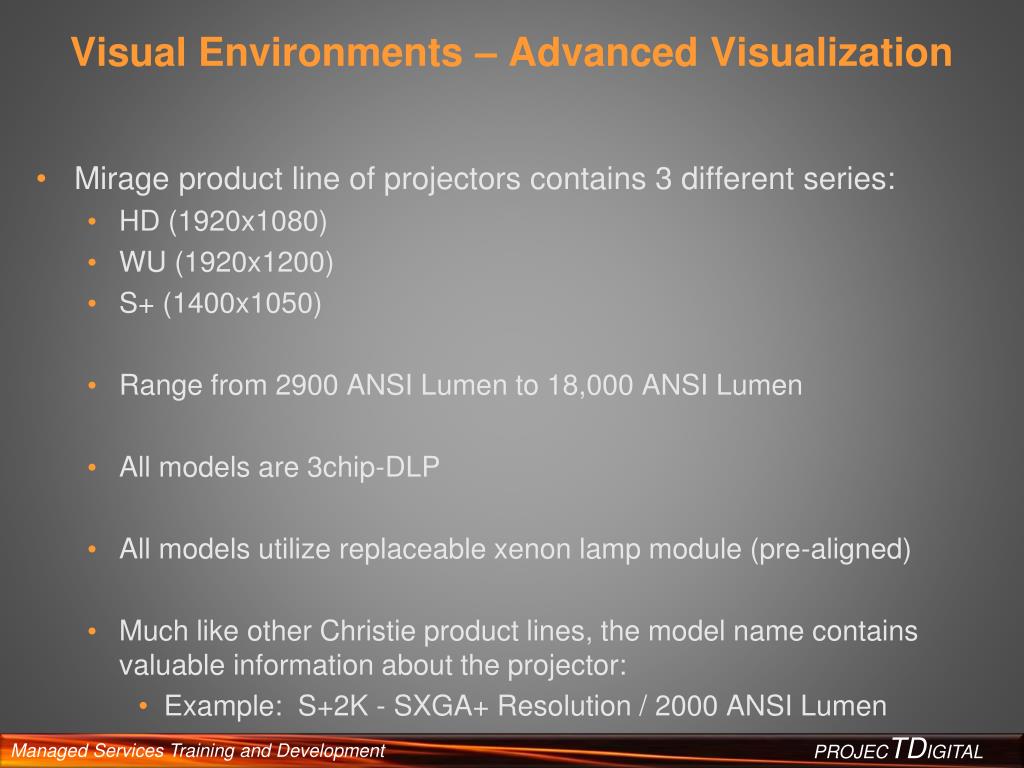 Visual Environments – Advanced Visualization

• Mirage product line of projectors contains 3 different series:
  • HD (1920x1080)
  • WU (1920x1200)
  • S+ (1400x1050)

  • Range from 2900 ANSI Lumen to 18,000 ANSI Lumen

  • All models are 3chip-DLP

  • All models utilize replaceable xenon lamp module (pre-aligned)

  • Much like other Christie product lines, the model name contains valuable information about the projector:
    • Example: S+2K - SXGA+ Resolution / 2000 ANSI Lumen

Managed Services Training and Development

PROJECTDIGITAL